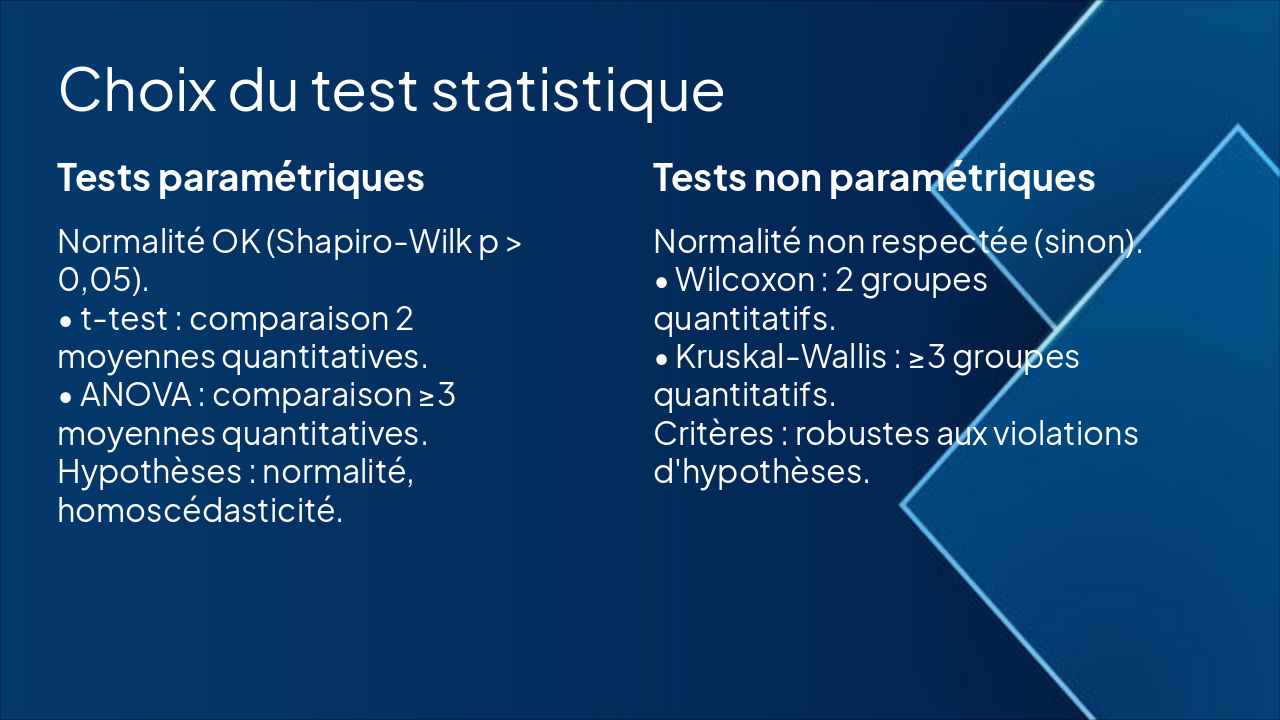 Choix du test statistique

Tests paramétriques

Normalité OK (Shapiro-Wilk p > 0,05).
• t-test : comparaison 2 moyennes quantitatives.
• ANOVA : comparaison ≥3 moyennes quantitatives.
Hypothèses : normalité, homoscédasticité.

Tests non paramétriques

Normalité non respectée (sinon).
• Wilcoxon : 2 groupes quantitatifs.
• Kruskal-Wallis : ≥3 groupes quantitatifs.
Critères : robustes aux violations d'hypothèses.